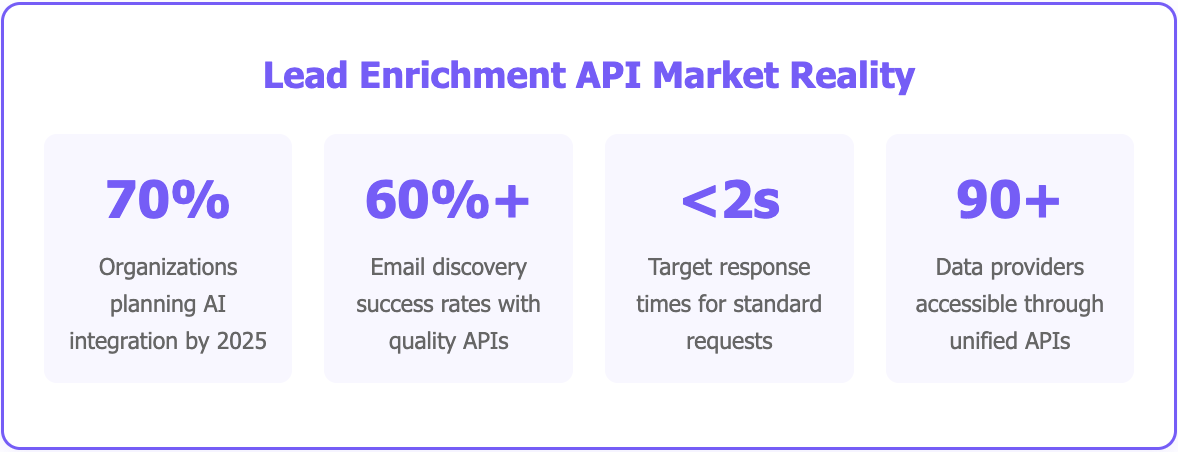 Lead Enrichment API Market Reality

70%

Organizations planning AI integration by 2025

60%+

Email discovery success rates with quality APIs

<2s

Target response times for standard requests

90+

Data providers accessible through unified APIs